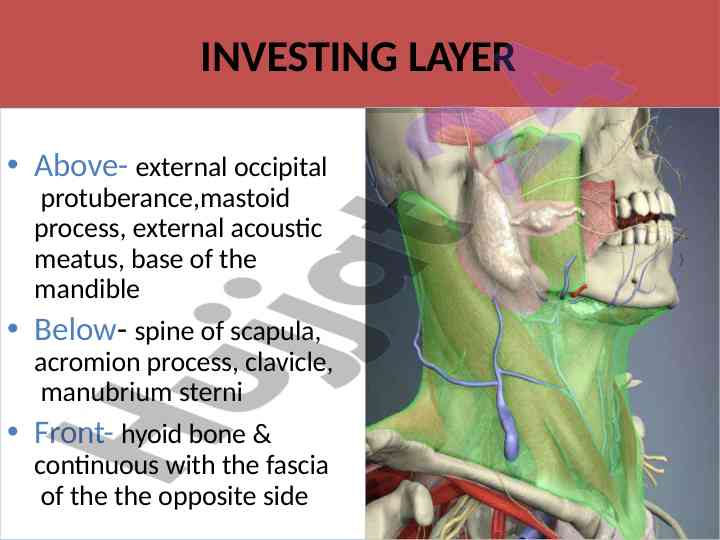 INVESTING LAYER

• Above- external occipital protuberance,mastoid process, external acoustic meatus, base of the mandible

• Below- spine of scapula, acromion process, clavicle, manubrium sterni

• Front- hyoid bone & continuous with the fascia of the the opposite side